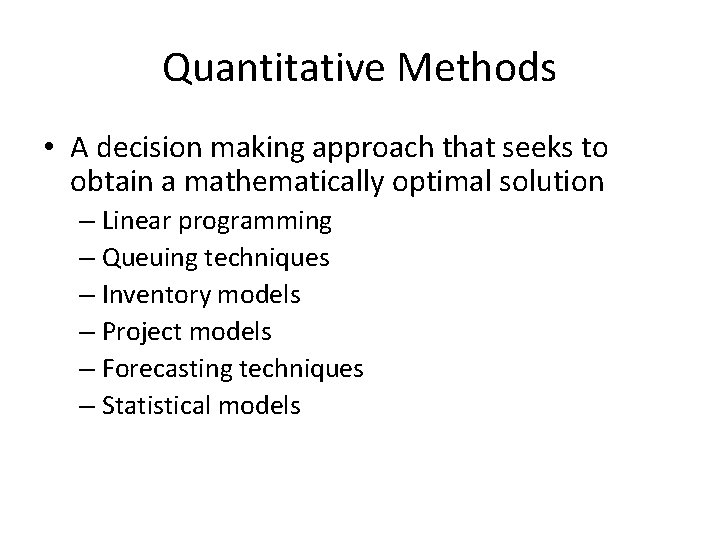 Quantitative Methods

• A decision making approach that seeks to obtain a mathematically optimal solution
– Linear programming
– Queuing techniques
– Inventory models
– Project models
– Forecasting techniques
– Statistical models